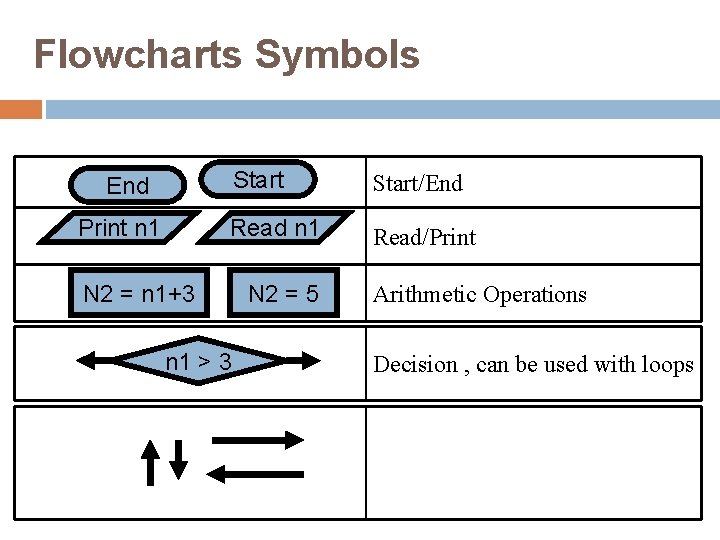 Flowcharts Symbols

| | |
|---|---|
| End Start | Start/End |
| Print n1 Read n1 | Read/Print |
| N2 = n1+3 N2 = 5 | Arithmetic Operations |
| n1 > 3 | Decision , can be used with loops |
| | |